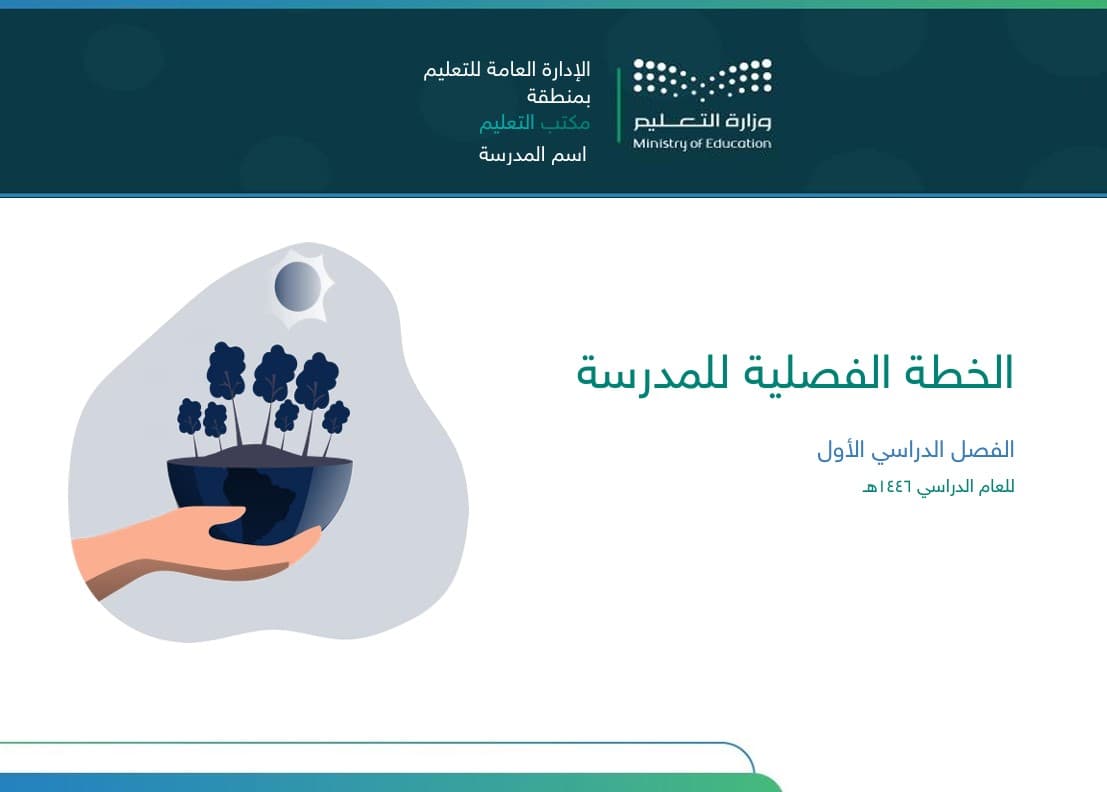 وزارة التعليم
Ministry of Education

الإدارة العامة للتعليم
بمنطقة
مكتب التعليم
اسم المدرسة

الخطة الفصلية للمدرسة

الفصل الدراسي الأول

للعام الدراسي ١٤٤٦هـ